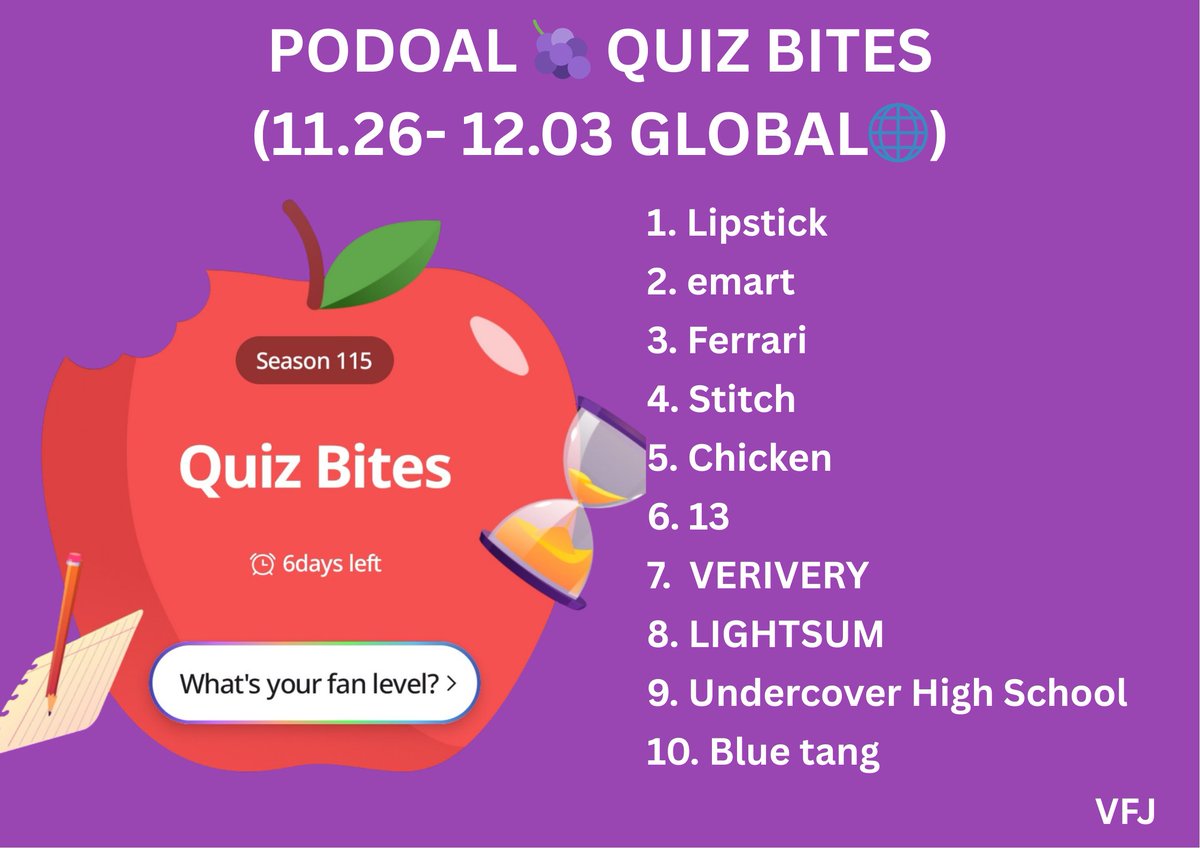 PODOAL 🍇 QUIZ BITES
(11.26- 12.03 GLOBAL🌐)

Season 115

Quiz Bites

6days left

What's your fan level? >

1. Lipstick
2. emart
3. Ferrari
4. Stitch
5. Chicken
6. 13
7. VERIVERY
8. LIGHTSUM
9. Undercover High School
10. Blue tang

VFJ